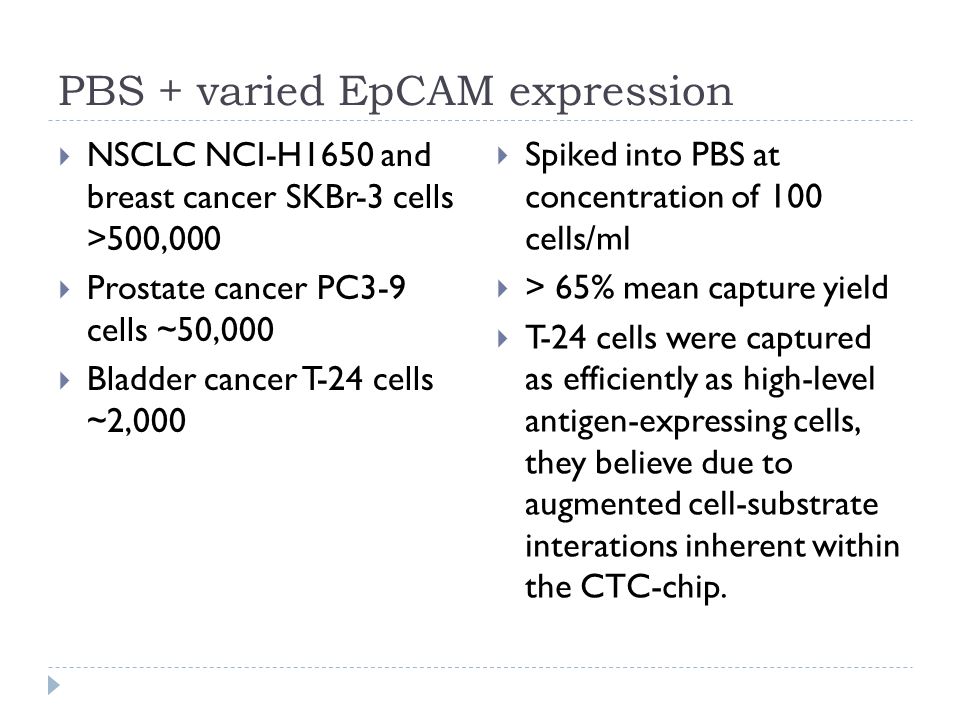 PBS + varied EpCAM expression

NSCLC NCI-H1650 and breast cancer SKBr-3 cells >500,000

Prostate cancer PC3-9 cells ~50,000

Bladder cancer T-24 cells ~2,000

Spiked into PBS at concentration of 100 cells/ml

> 65% mean capture yield

T-24 cells were captured as efficiently as high-level antigen-expressing cells, they believe due to augmented cell-substrate interations inherent within the CTC-chip.